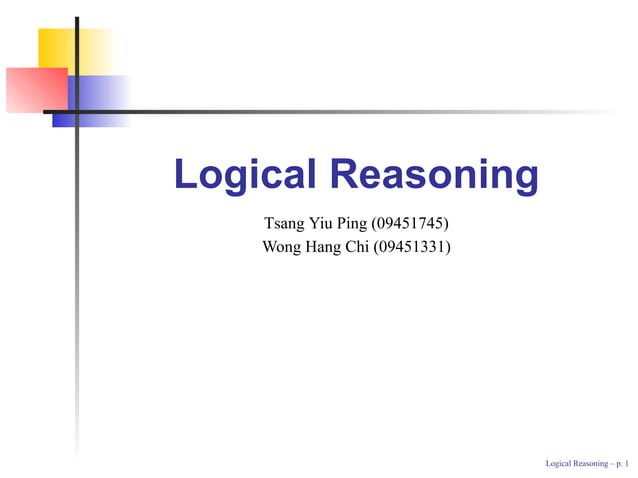 Logical Reasoning

Tsang Yiu Ping (09451745)
Wong Hang Chi (09451331)

Logical Reasoning – p. 1